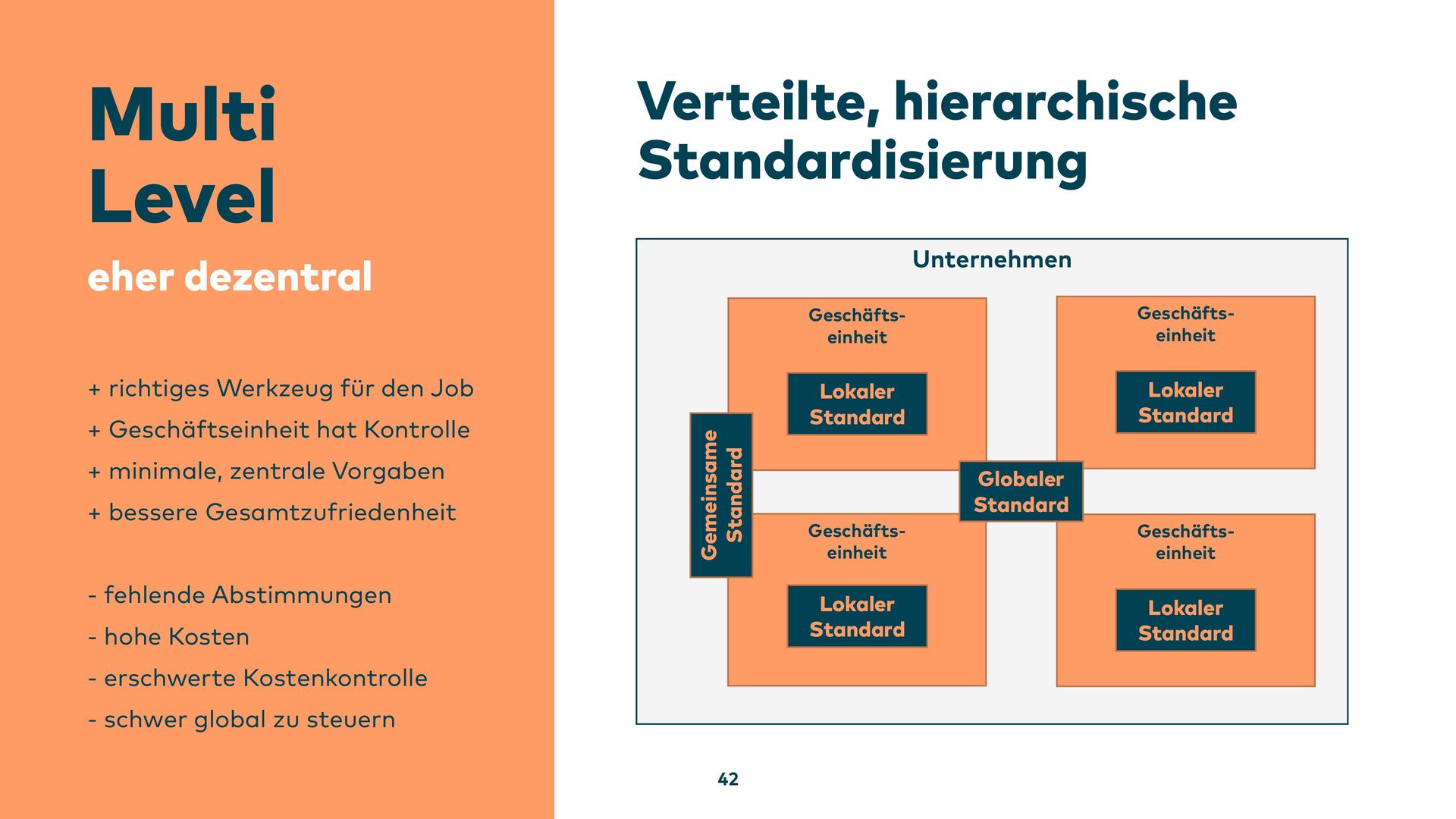 Multi Level

eher dezentral

+ richtiges Werkzeug für den Job
+ Geschäftseinheit hat Kontrolle
+ minimale, zentrale Vorgaben
+ bessere Gesamtzufriedenheit

- fehlende Abstimmungen
- hohe Kosten
- erschwerte Kostenkontrolle
- schwer global zu steuern

Verteilte, hierarchische Standardisierung

Unternehmen

Geschäfts-einheit

Lokaler Standard

Geschäfts-einheit

Lokaler Standard

Gemeinsame Standard

Globaler Standard

Geschäfts-einheit

Lokaler Standard

Geschäfts-einheit

Lokaler Standard

42